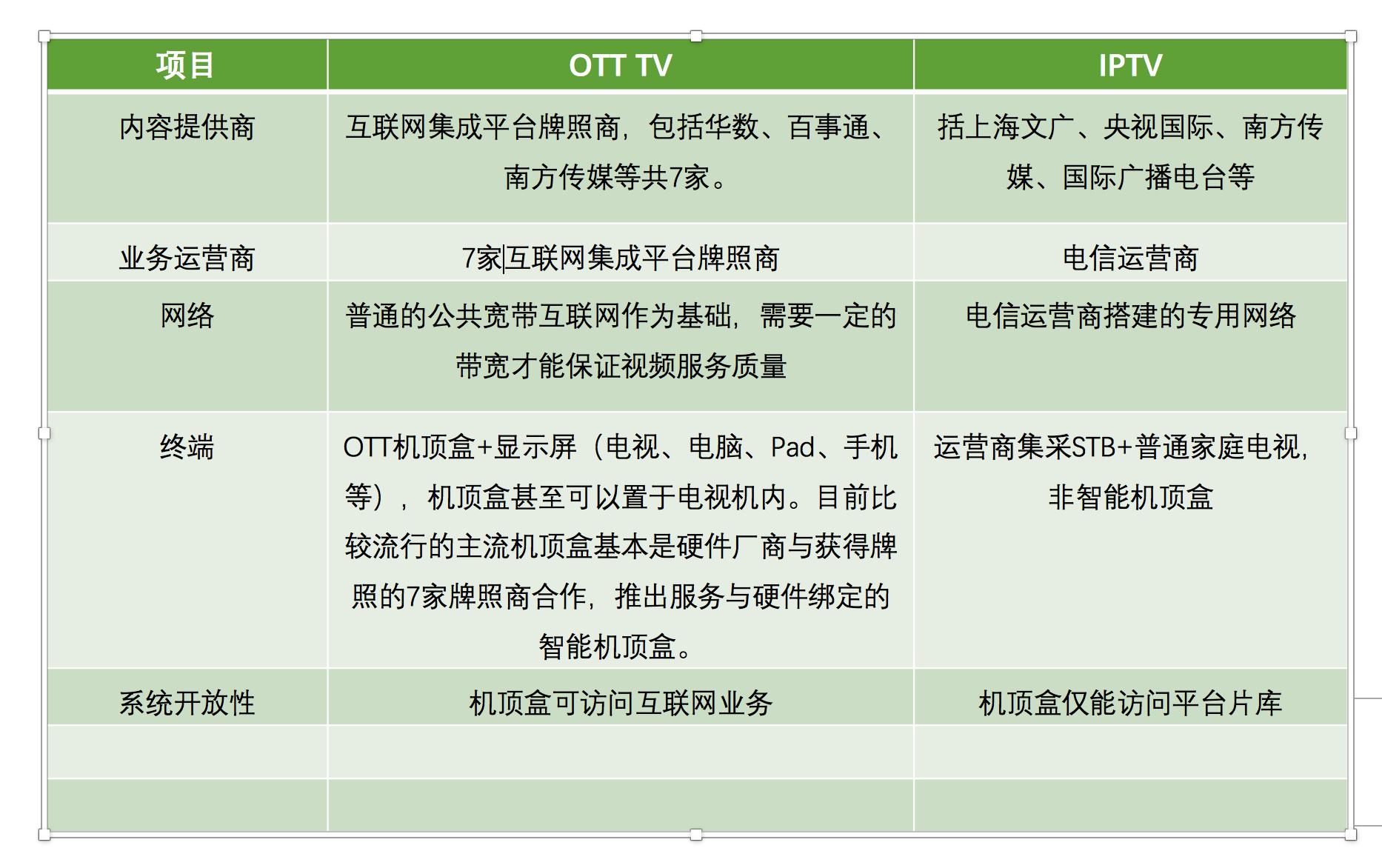 | 项目 | OTT TV | IPTV |
|---|---|---|
| 内容提供商 | 互联网集成平台牌照商，包括华数、百事通、南方传媒等共7家。 | 括上海文广、央视国际、南方传媒、国际广播电台等 |
| 业务运营商 | 7家互联网集成平台牌照商 | 电信运营商 |
| 网络 | 普通的公共宽带互联网作为基础，需要一定的带宽才能保证视频服务质量 | 电信运营商搭建的专用网络 |
| 终端 | OTT机顶盒+显示屏（电视、电脑、Pad、手机等），机顶盒甚至可以置于电视机内。目前比较流行的主流机顶盒基本是硬件厂商与获得牌照的7家牌照商合作，推出服务与硬件绑定的智能机顶盒。 | 运营商集采STB+普通家庭电视，非智能机顶盒 |
| 系统开放性 | 机顶盒可访问互联网业务 | 机顶盒仅能访问平台片库 |
| | | |
| | | |